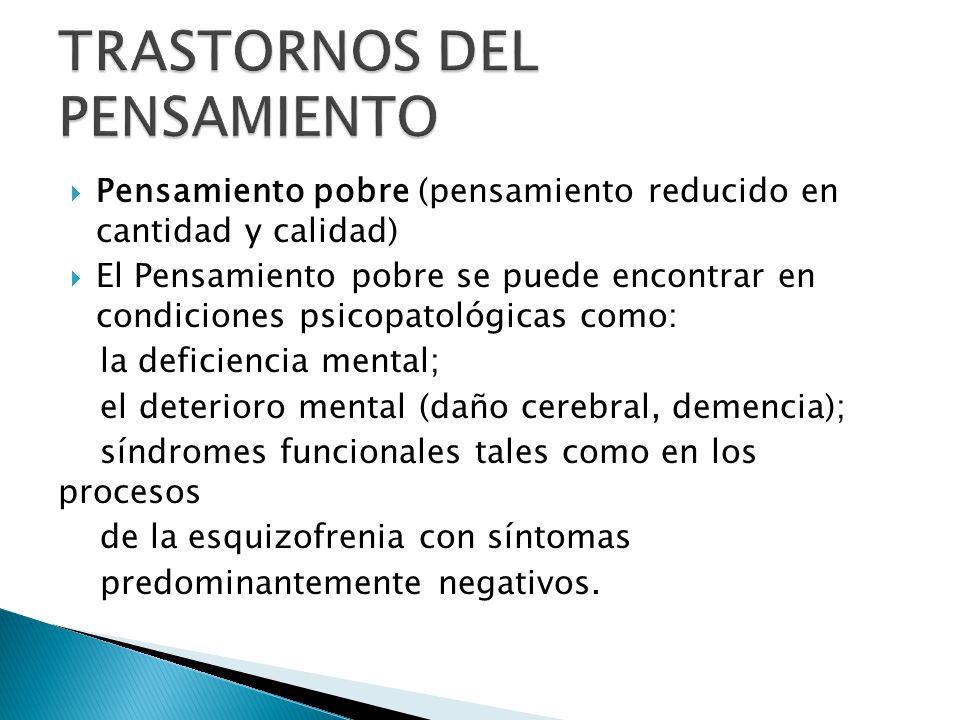 TRASTORNOS DEL PENSAMIENTO

Pensamiento pobre (pensamiento reducido en cantidad y calidad)

El Pensamiento pobre se puede encontrar en condiciones psicopatológicas como:
la deficiencia mental;
el deterioro mental (daño cerebral, demencia);
síndromes funcionales tales como en los procesos
de la esquizofrenia con síntomas
predominantemente negativos.